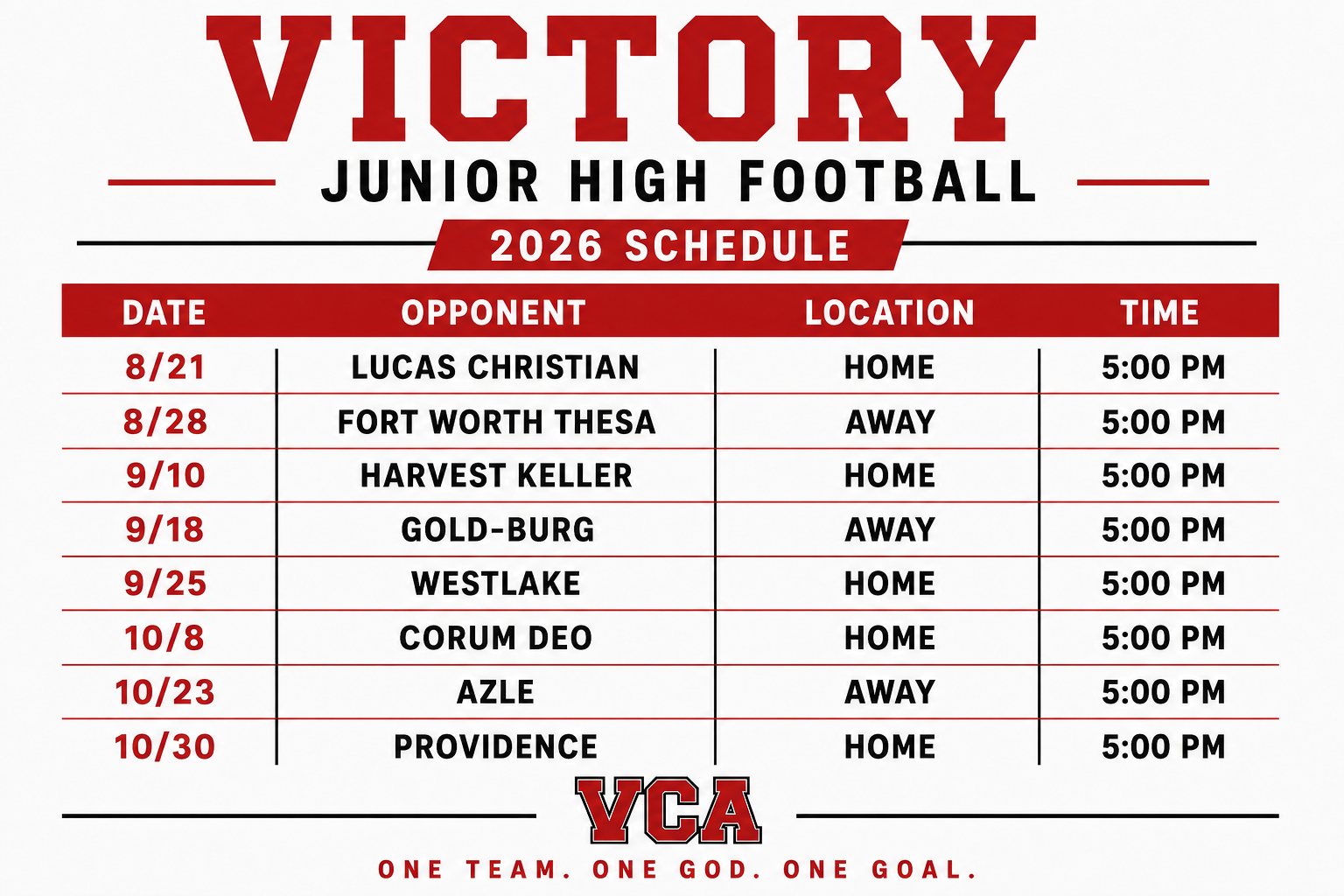 VICTORY
JUNIOR HIGH FOOTBALL
2026 SCHEDULE

| DATE | OPPONENT | LOCATION | TIME |
|---|---|---|---|
| 8/21 | LUCAS CHRISTIAN | HOME | 5:00 PM |
| 8/28 | FORT WORTH THESA | AWAY | 5:00 PM |
| 9/10 | HARVEST KELLER | HOME | 5:00 PM |
| 9/18 | GOLD-BURG | AWAY | 5:00 PM |
| 9/25 | WESTLAKE | HOME | 5:00 PM |
| 10/8 | CORUM DEO | HOME | 5:00 PM |
| 10/23 | AZLE | AWAY | 5:00 PM |
| 10/30 | PROVIDENCE | HOME | 5:00 PM |

VCA
ONE TEAM. ONE GOD. ONE GOAL.